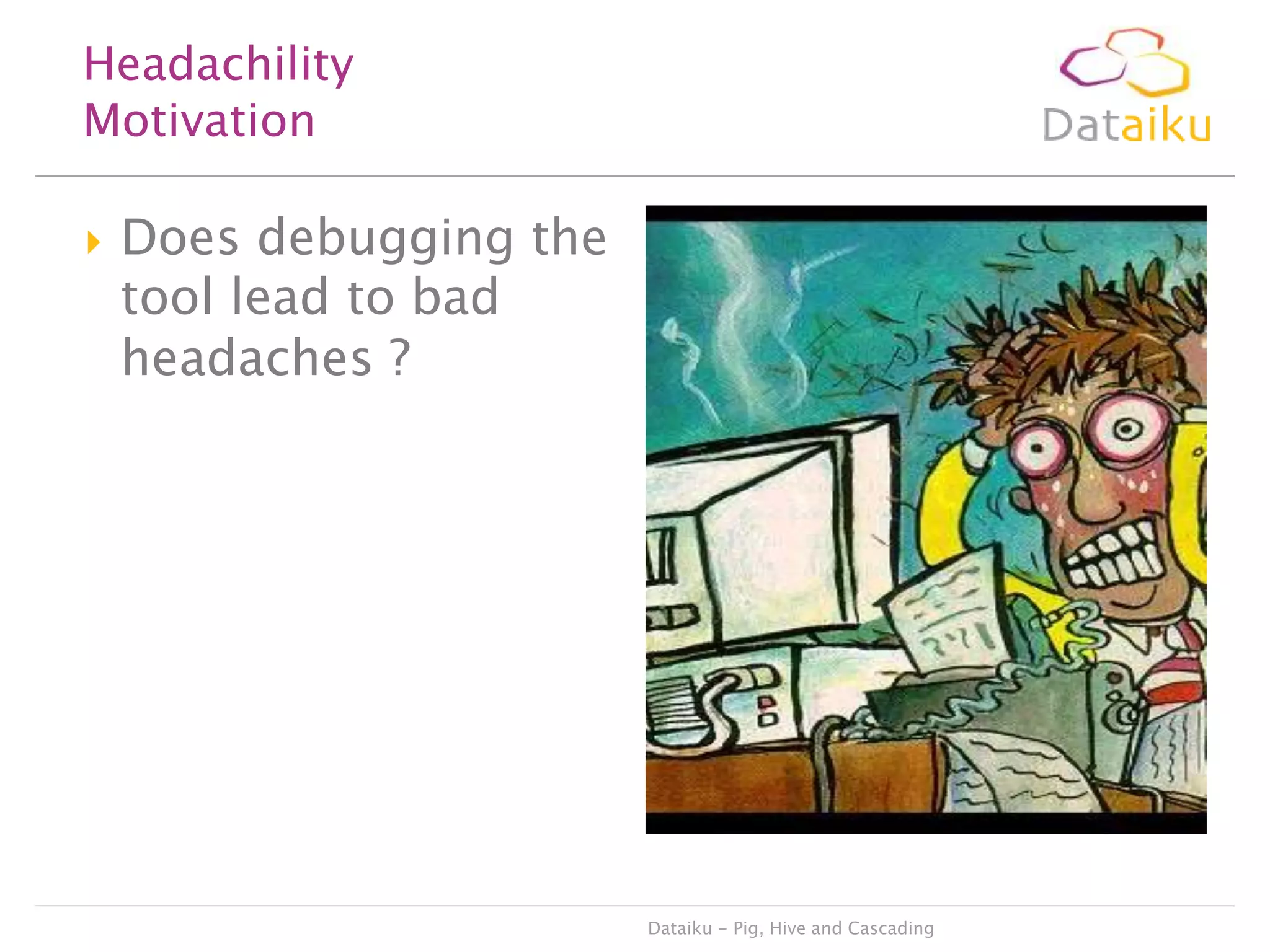 Headachility
Motivation

Dataiku

Does debugging the tool lead to bad headaches ?

Dataiku – Pig, Hive and Cascading